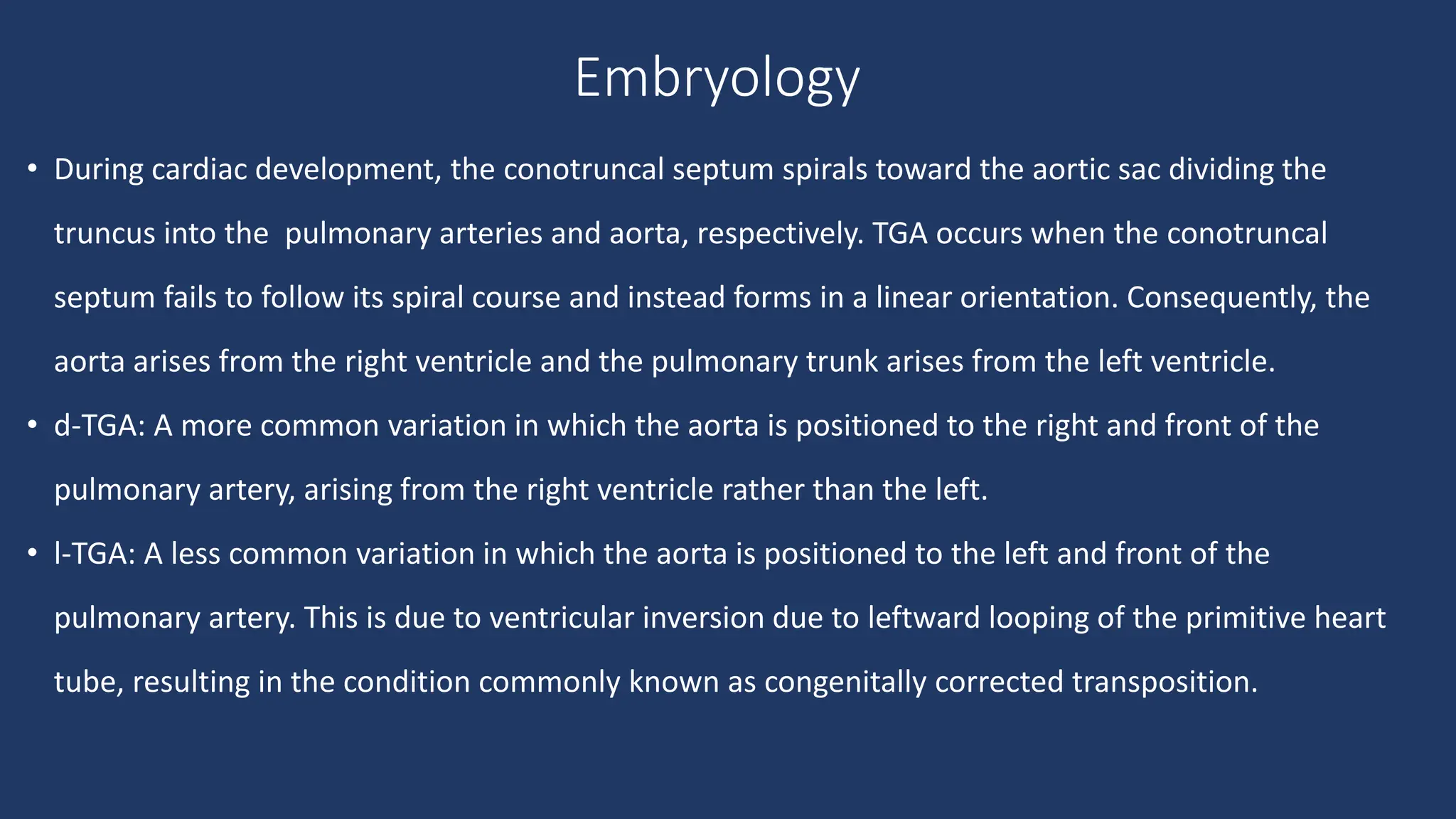 Embryology

• During cardiac development, the conotruncal septum spirals toward the aortic sac dividing the truncus into the pulmonary arteries and aorta, respectively. TGA occurs when the conotruncal septum fails to follow its spiral course and instead forms in a linear orientation. Consequently, the aorta arises from the right ventricle and the pulmonary trunk arises from the left ventricle.

• d-TGA: A more common variation in which the aorta is positioned to the right and front of the pulmonary artery, arising from the right ventricle rather than the left.

• l-TGA: A less common variation in which the aorta is positioned to the left and front of the pulmonary artery. This is due to ventricular inversion due to leftward looping of the primitive heart tube, resulting in the condition commonly known as congenitally corrected transposition.